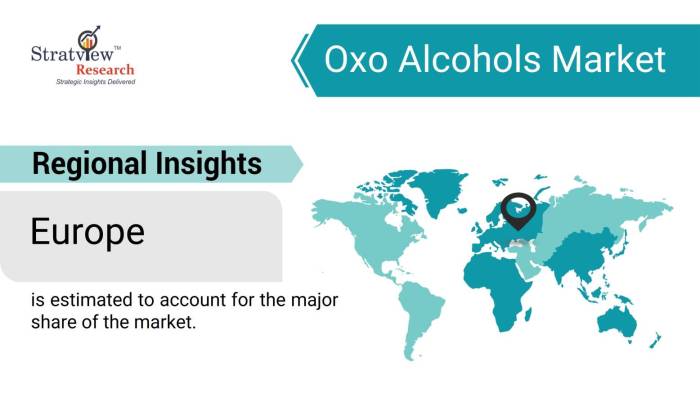 Stratview™
Research
Strategic Insights Delivered

Oxo Alcohols Market

Regional Insights

Europe

is estimated to account for the major share of the market.